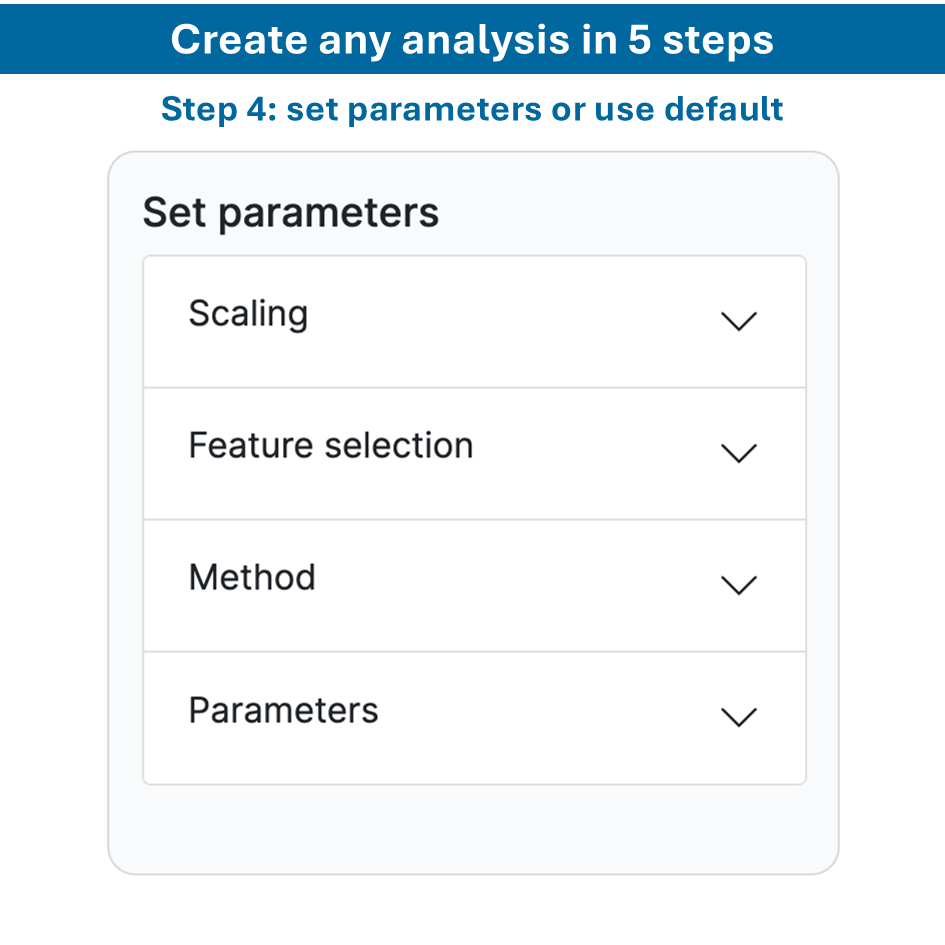 Create any analysis in 5 steps

Step 4: set parameters or use default

Set parameters

Scaling

Feature selection

Method

Parameters